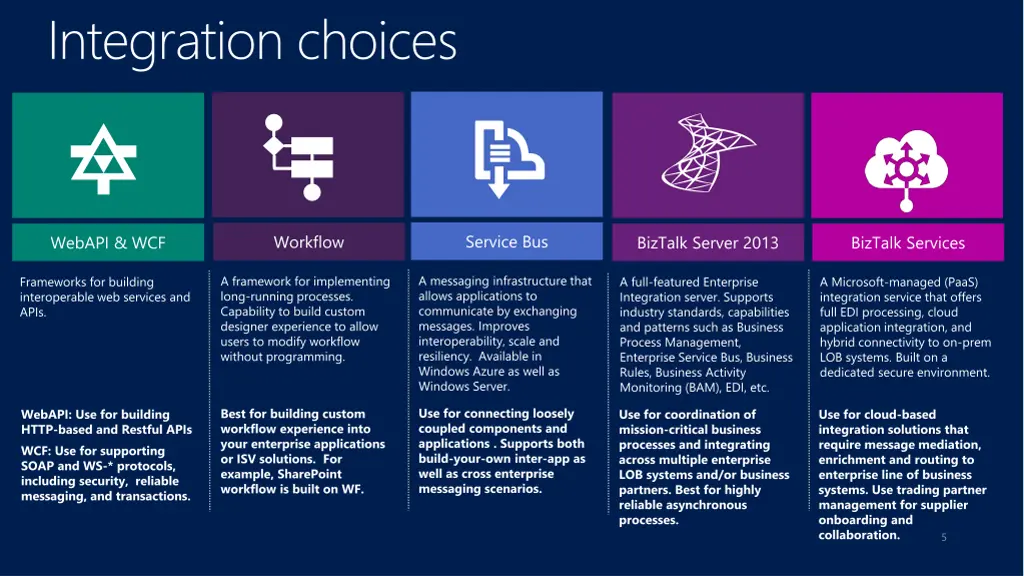 Integration choices

WebAPI & WCF

Frameworks for building interoperable web services and APIs.

WebAPI: Use for building HTTP-based and Restful APIs

WCF: Use for supporting SOAP and WS-* protocols, including security, reliable messaging, and transactions.

Workflow

A framework for implementing long-running processes. Capability to build custom designer experience to allow users to modify workflow without programming.

Best for building custom workflow experience into your enterprise applications or ISV solutions. For example, SharePoint workflow is built on WF.

Service Bus

A messaging infrastructure that allows applications to communicate by exchanging messages. Improves interoperability, scale and resiliency. Available in Windows Azure as well as Windows Server.

Use for connecting loosely coupled components and applications . Supports both build-your-own inter-app as well as cross enterprise messaging scenarios.

BizTalk Server 2013

A full-featured Enterprise Integration server. Supports industry standards, capabilities and patterns such as Business Process Management, Enterprise Service Bus, Business Rules, Business Activity Monitoring (BAM), EDI, etc.

Use for coordination of mission-critical business processes and integrating across multiple enterprise LOB systems and/or business partners. Best for highly reliable asynchronous processes.

BizTalk Services

A Microsoft-managed (PaaS) integration service that offers full EDI processing, cloud application integration, and hybrid connectivity to on-prem LOB systems. Built on a dedicated secure environment.

Use for cloud-based integration solutions that require message mediation, enrichment and routing to enterprise line of business systems. Use trading partner management for supplier onboarding and collaboration.

5